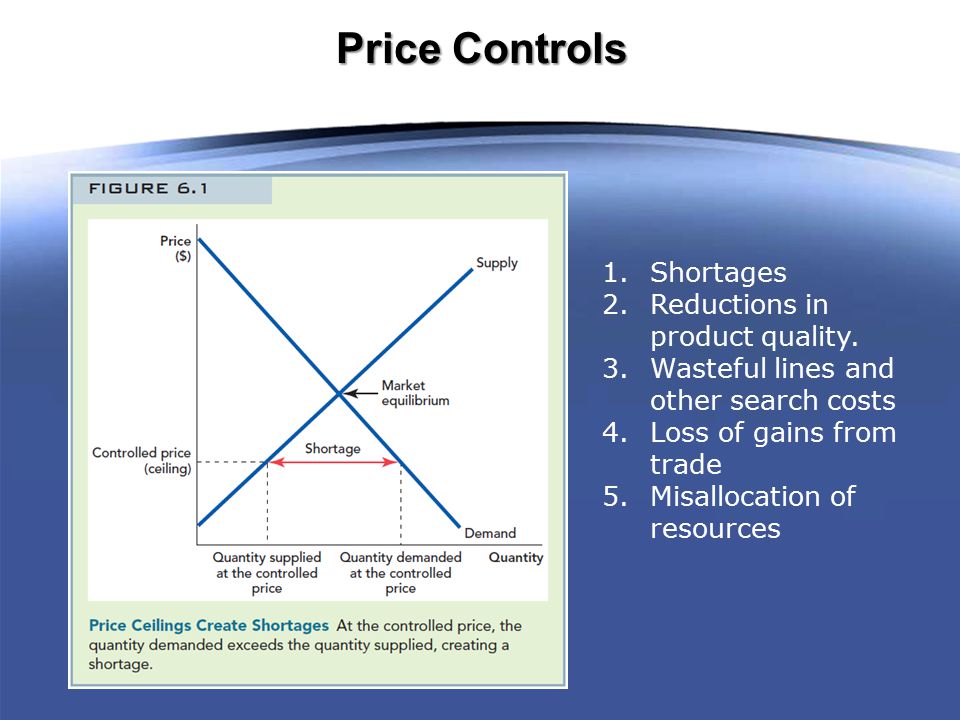 Price Controls

FIGURE 6.1

Price ($)

Supply

Market equilibrium

Controlled price (ceiling)

Shortage

Demand

Quantity supplied at the controlled price

Quantity demanded at the controlled price

Quantity

Price Ceilings Create Shortages At the controlled price, the quantity demanded exceeds the quantity supplied, creating a shortage.

1. Shortages
2. Reductions in product quality.
3. Wasteful lines and other search costs
4. Loss of gains from trade
5. Misallocation of resources